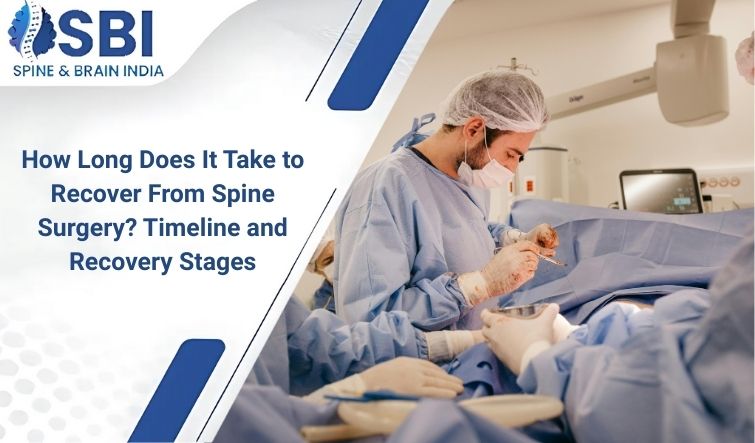 SBI
SPINE & BRAIN INDIA

How Long Does It Take to Recover From Spine Surgery? Timeline and Recovery Stages